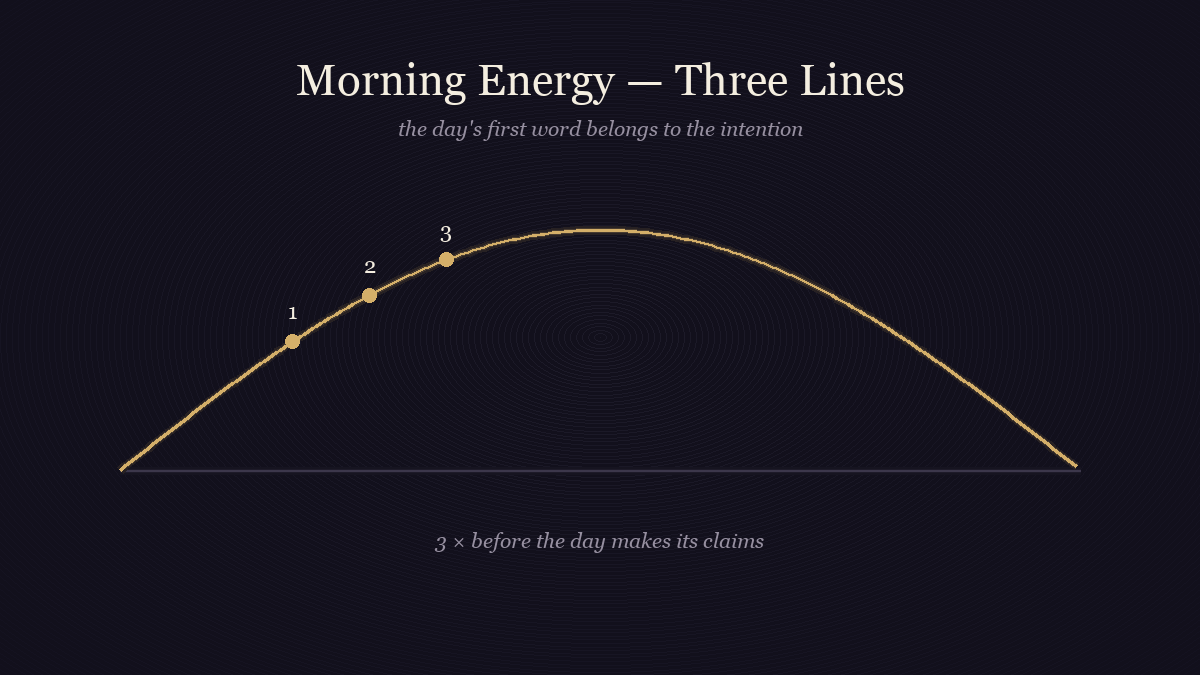 Morning Energy — Three Lines

the day's first word belongs to the intention

1

2

3

3 × before the day makes its claims